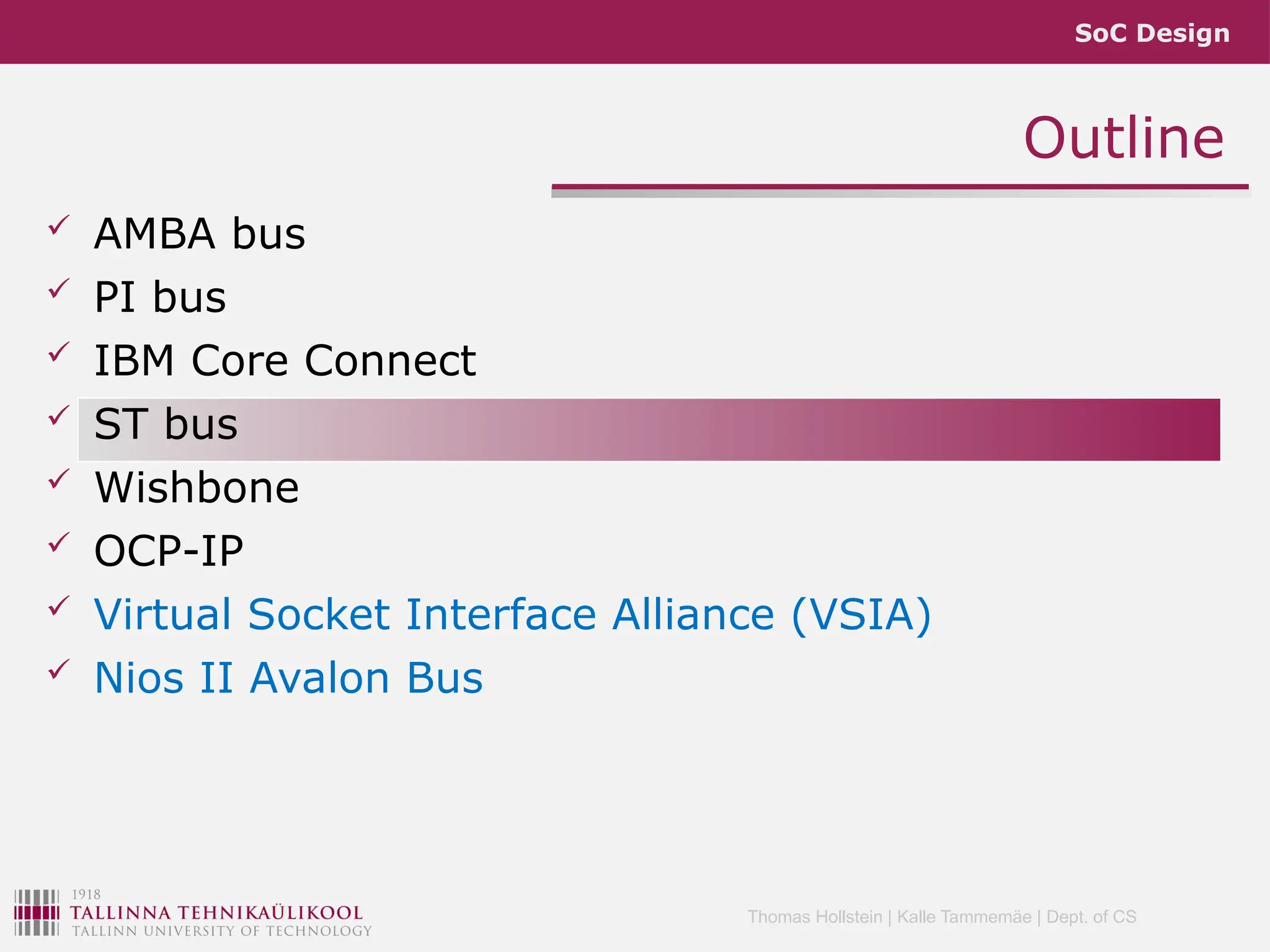 SoC Design

Outline

✓ AMBA bus
✓ PI bus
✓ IBM Core Connect
✓ ST bus
✓ Wishbone
✓ OCP-IP
✓ Virtual Socket Interface Alliance (VSIA)
✓ Nios II Avalon Bus

1918
TALLINNA TEHNIKAÜLIKOOL
TALLINN UNIVERSITY OF TECHNOLOGY

Thomas Hollstein | Kalle Tammemäe | Dept. of CS